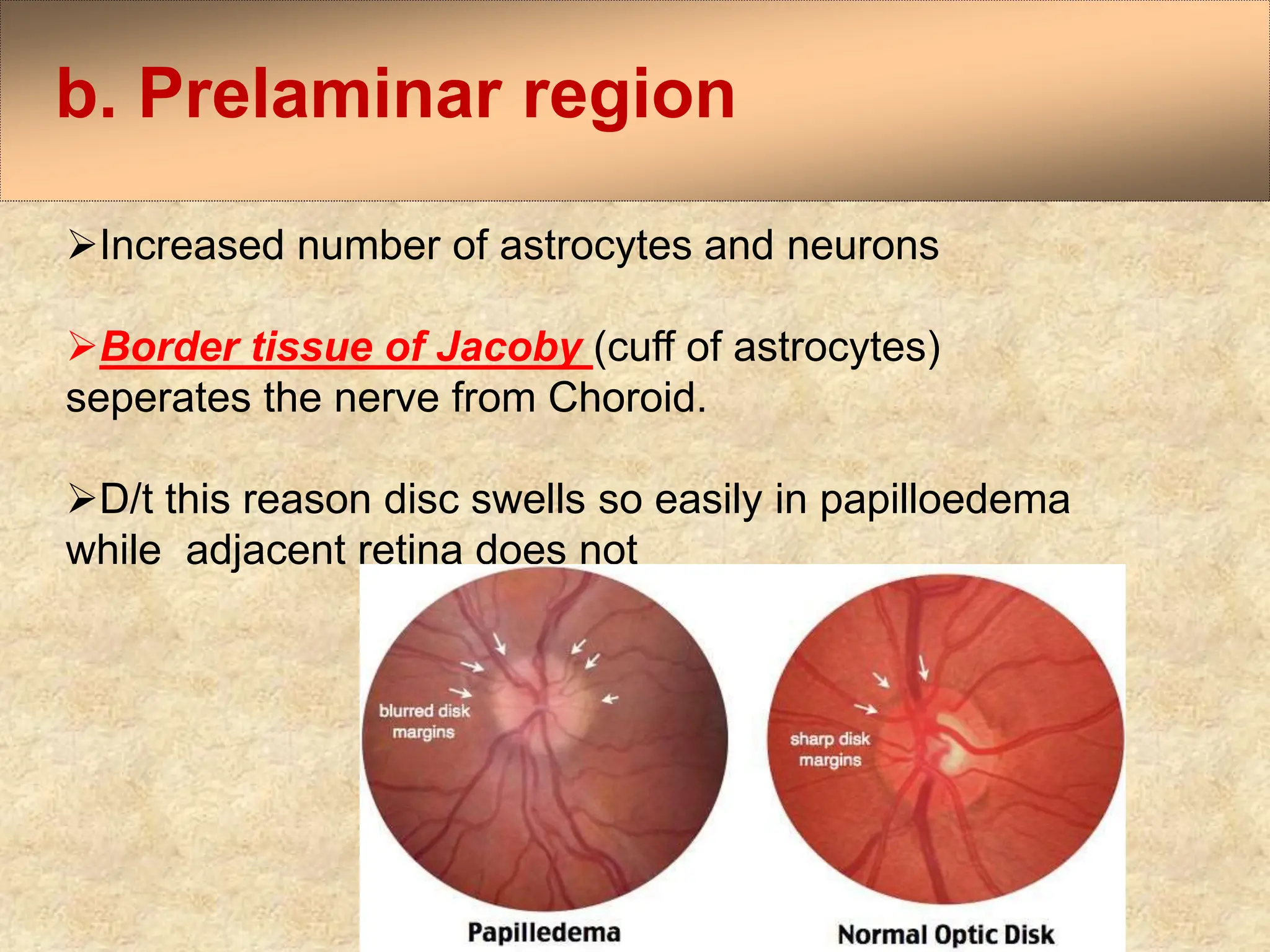 b. Prelaminar region

➢Increased number of astrocytes and neurons

➢Border tissue of Jacoby (cuff of astrocytes) seperates the nerve from Choroid.

➢D/t this reason disc swells so easily in papilloedema while adjacent retina does not

blurred disk margins

Papilledema

sharp disk margins

Normal Optic Disk